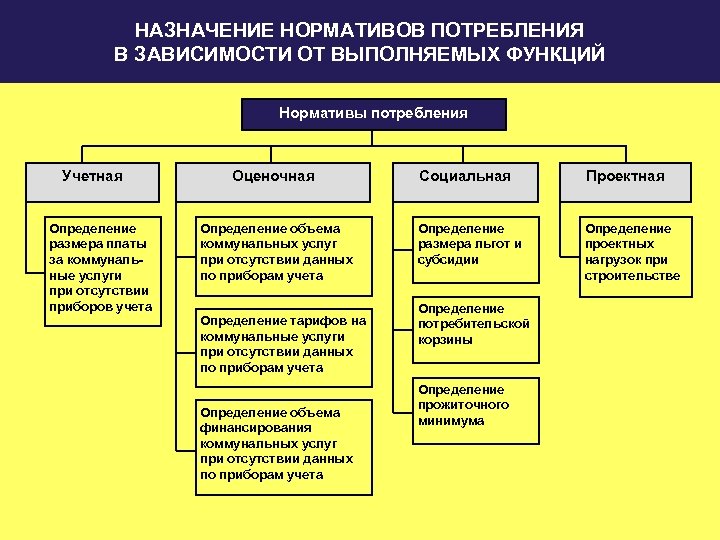 НАЗНАЧЕНИЕ НОРМАТИВОВ ПОТРЕБЛЕНИЯ В ЗАВИСИМОСТИ ОТ ВЫПОЛНЯЕМЫХ ФУНКЦИЙ

Нормативы потребления

Учетная

Определение размера платы за коммунальные услуги при отсутствии приборов учета

Оценочная

Определение объема коммунальных услуг при отсутствии данных по приборам учета

Определение тарифов на коммунальные услуги при отсутствии данных по приборам учета

Определение объема финансирования коммунальных услуг при отсутствии данных по приборам учета

Социальная

Определение размера льгот и субсидии

Определение потребительской корзины

Определение прожиточного минимума

Проектная

Определение проектных нагрузок при строительстве